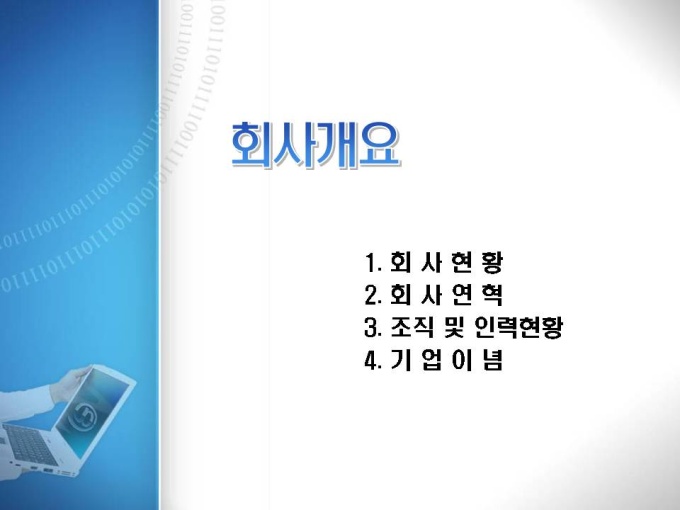 회사개요

1. 회 사 현 황
2. 회 사 연 혁
3. 조직 및 인력현황
4. 기 업 이 념